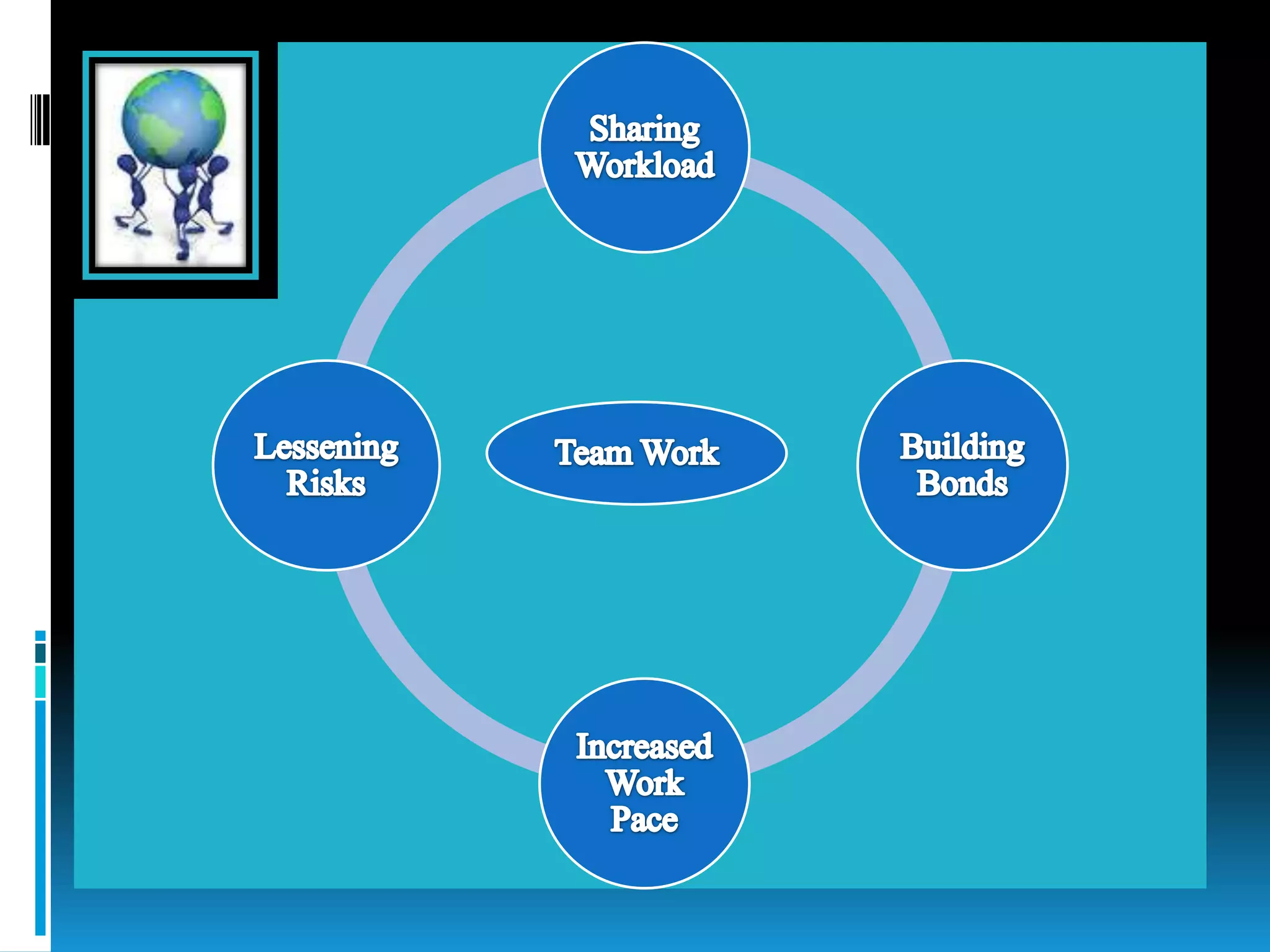 Sharing Workload

Lessening Risks

Team Work

Building Bonds

Increased Work Pace